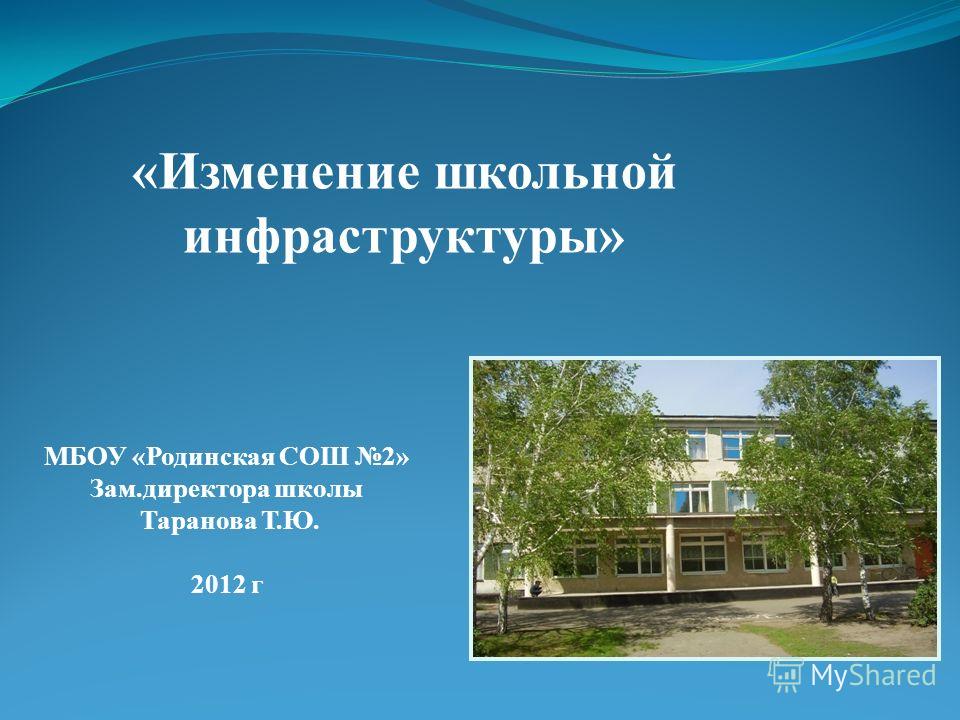 «Изменение школьной инфраструктуры»

МБОУ «Родинская СОШ №2»
Зам.директора школы
Таранова Т.Ю.

2012 г

MyShared